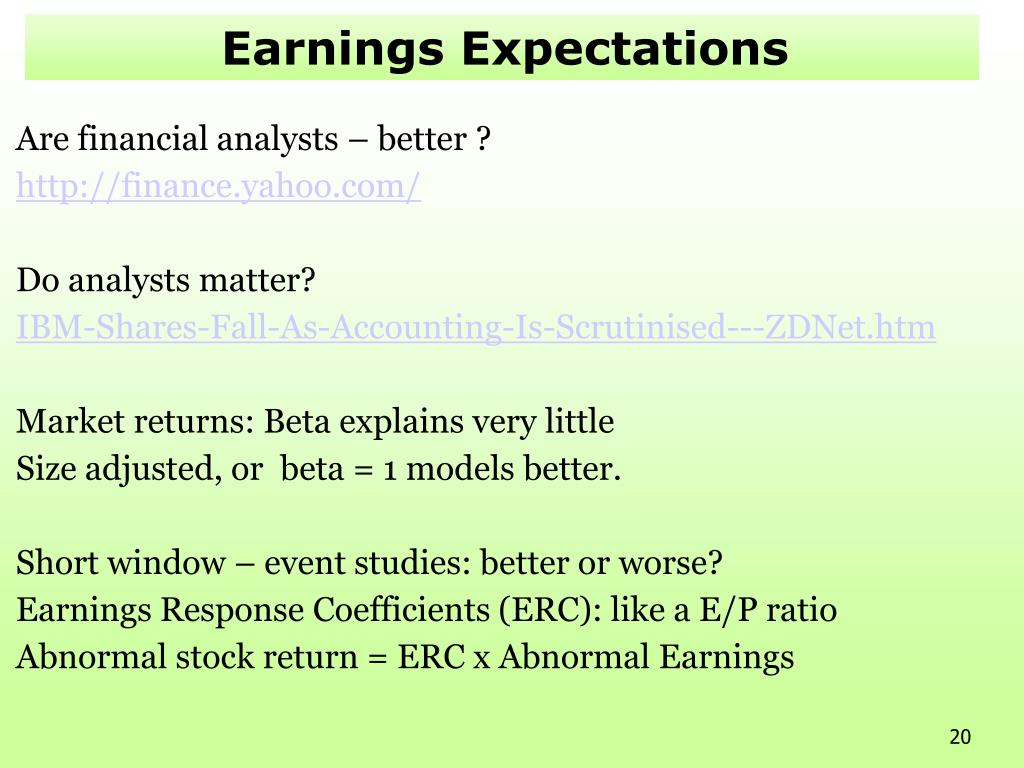 Earnings Expectations

Are financial analysts – better ?
http://finance.yahoo.com/

Do analysts matter?
IBM-Shares-Fall-As-Accounting-Is-Scrutinised---ZDNet.htm

Market returns: Beta explains very little
Size adjusted, or beta = 1 models better.

Short window – event studies: better or worse?
Earnings Response Coefficients (ERC): like a E/P ratio
Abnormal stock return = ERC x Abnormal Earnings

20